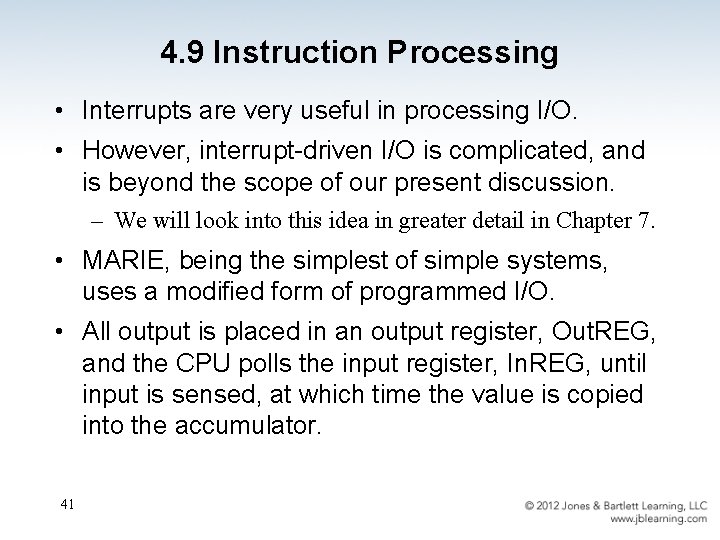 4.9 Instruction Processing

• Interrupts are very useful in processing I/O.

• However, interrupt-driven I/O is complicated, and is beyond the scope of our present discussion.

– We will look into this idea in greater detail in Chapter 7.

• MARIE, being the simplest of simple systems, uses a modified form of programmed I/O.

• All output is placed in an output register, OutREG, and the CPU polls the input register, InREG, until input is sensed, at which time the value is copied into the accumulator.

41

© 2012 Jones & Bartlett Learning, LLC
www.jblearning.com